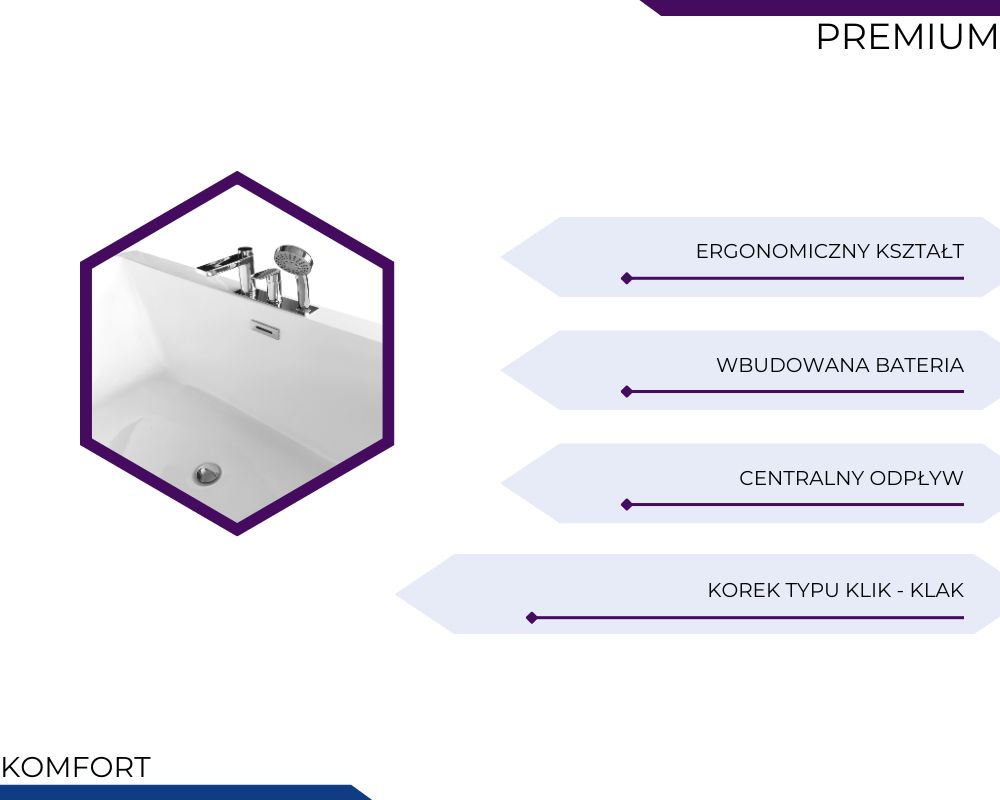 PREMIUM

ERGONOMICZNY KSZTAŁT

WBUDOWANA BATERIA

CENTRALNY ODPŁYW

KOREK TYPU KLIK - KLAK

KOMFORT